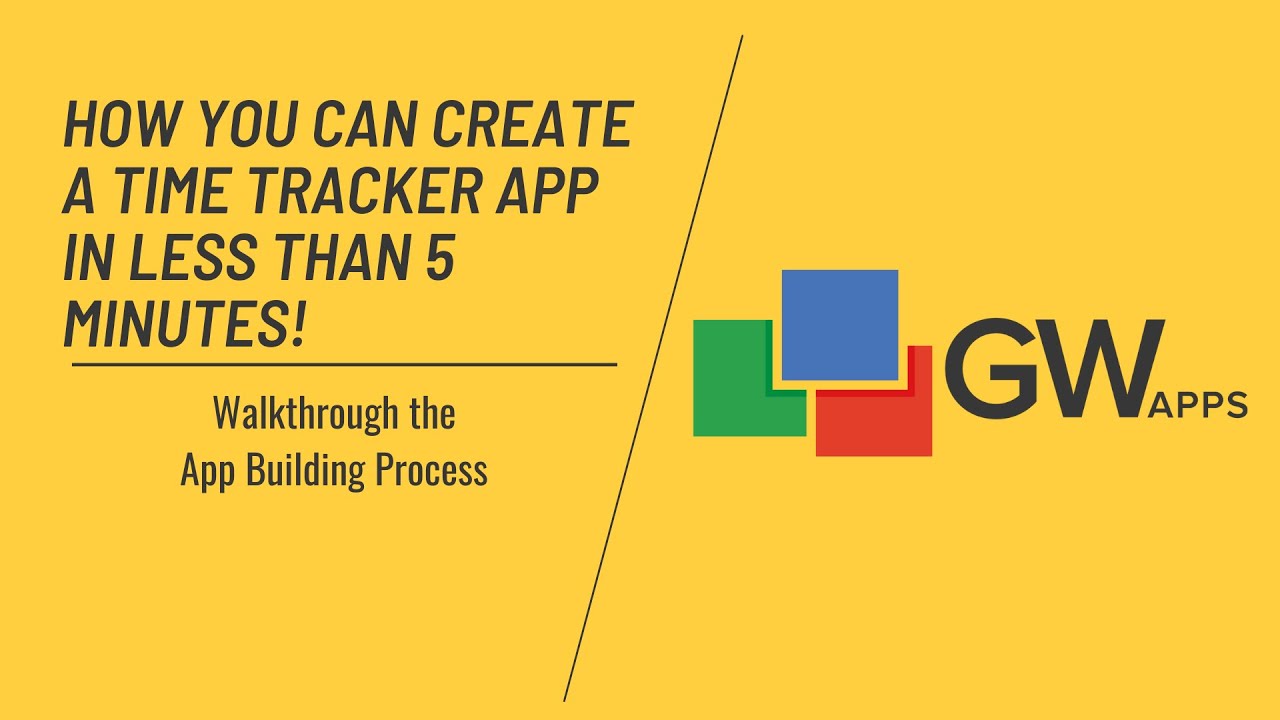 HOW YOU CAN CREATE A TIME TRACKER APP IN LESS THAN 5 MINUTES!

Walkthrough the App Building Process

GW APPS